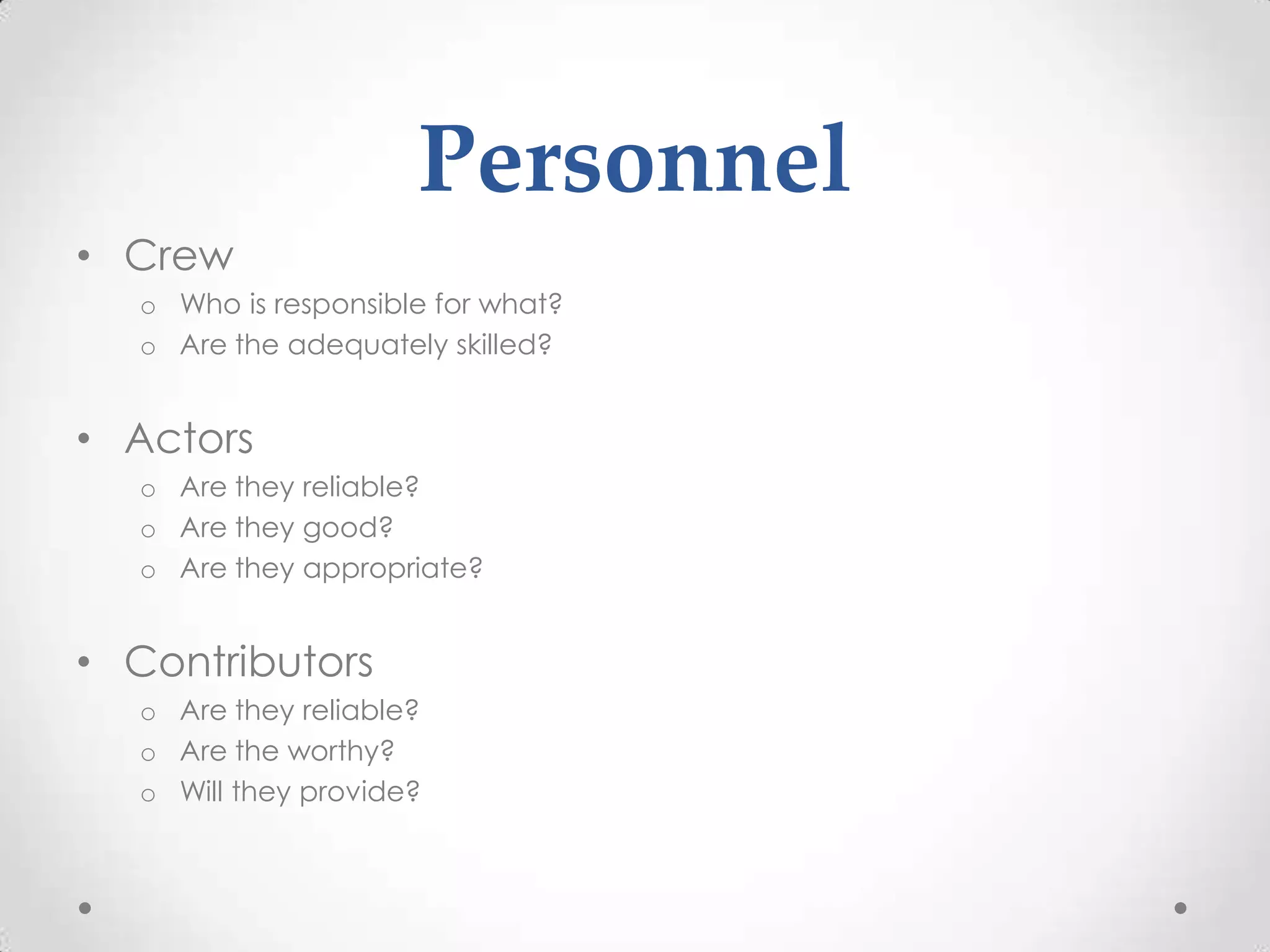 Personnel

• Crew
  o Who is responsible for what?
  o Are the adequately skilled?

• Actors
  o Are they reliable?
  o Are they good?
  o Are they appropriate?

• Contributors
  o Are they reliable?
  o Are the worthy?
  o Will they provide?